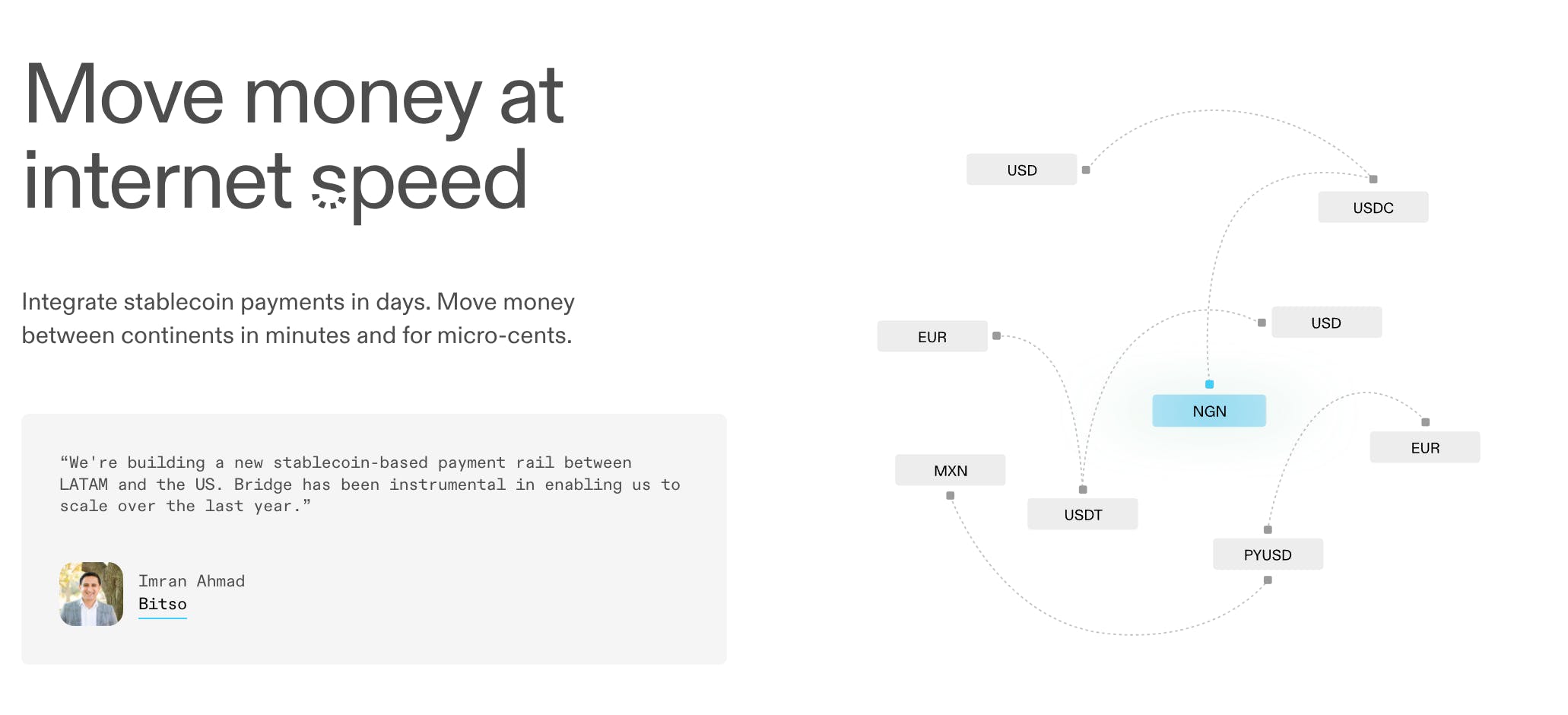 Move money at internet speed

Integrate stablecoin payments in days. Move money between continents in minutes and for micro-cents.

“We're building a new stablecoin-based payment rail between LATAM and the US. Bridge has been instrumental in enabling us to scale over the last year.”

Imran Ahmad
Bitso

USD
USDC
EUR
USD
NGN
EUR
MXN
USDT
PYUSD